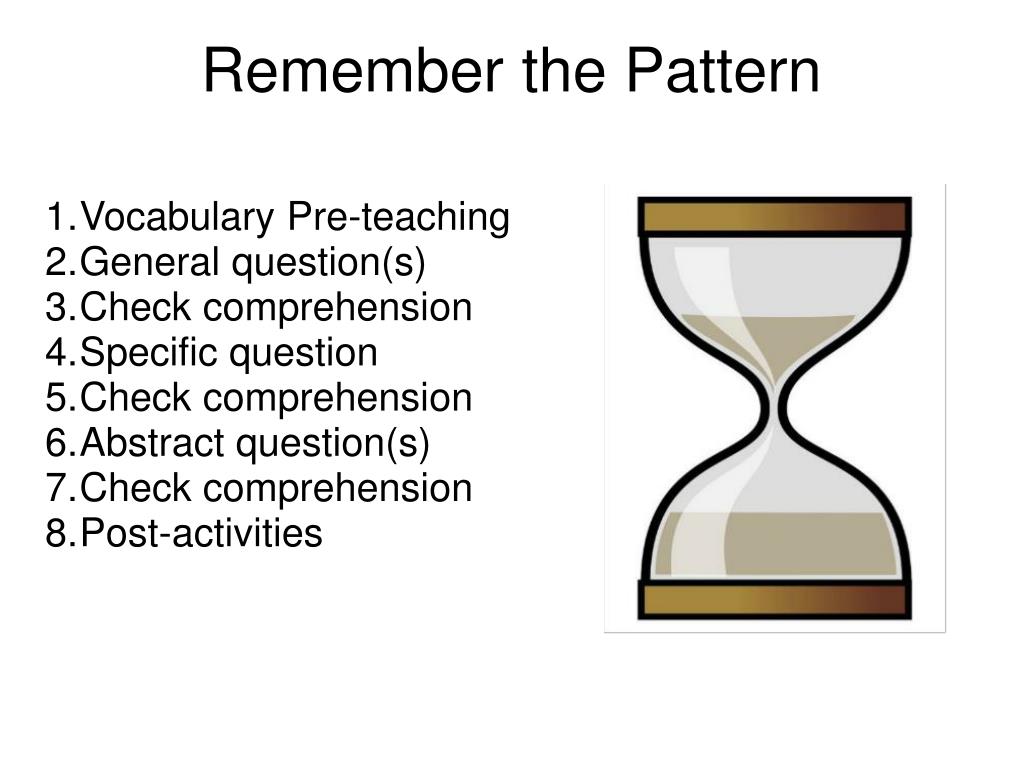 Remember the Pattern

1.Vocabulary Pre-teaching
2.General question(s)
3.Check comprehension
4.Specific question
5.Check comprehension
6.Abstract question(s)
7.Check comprehension
8.Post-activities